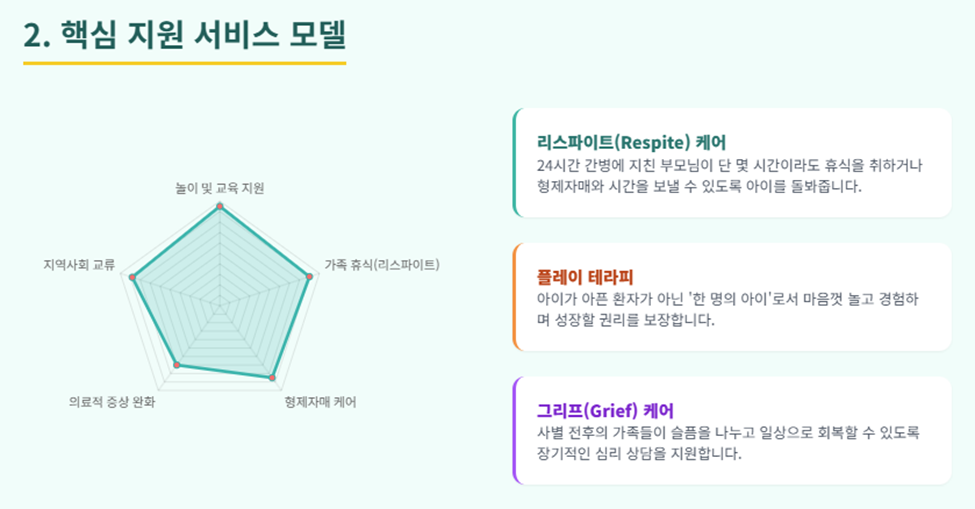 2. 핵심 지원 서비스 모델

놀이 및 교육 지원

가족 휴식(리스파이트)

형제자매 케어

의료적 증상 완화

지역사회 교류

리스파이트(Respite) 케어
24시간 간병에 지친 부모님이 단 몇 시간이라도 휴식을 취하거나 형제자매와 시간을 보낼 수 있도록 아이를 돌봐줍니다.

플레이 테라피
아이가 아픈 환자가 아닌 '한 명의 아이'로서 마음껏 놀고 경험하며 성장할 권리를 보장합니다.

그리프(Grief) 케어
사별 전후의 가족들이 슬픔을 나누고 일상으로 회복할 수 있도록 장기적인 심리 상담을 지원합니다.